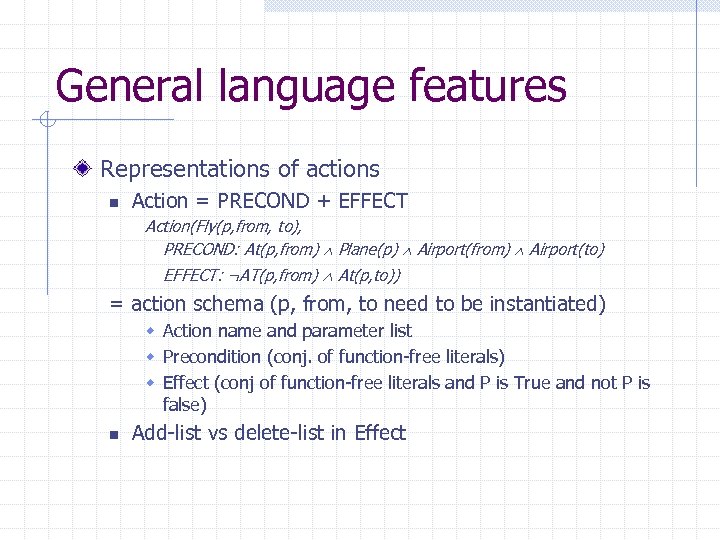 General language features

Representations of actions

Action = PRECOND + EFFECT

Action(Fly(p,from, to),

PRECOND: At(p,from) $\wedge$ Plane(p) $\wedge$ Airport(from) $\wedge$ Airport(to)

EFFECT: $\neg$AT(p,from) $\wedge$ At(p,to))

= action schema (p, from, to need to be instantiated)

Action name and parameter list

Precondition (conj. of function-free literals)

Effect (conj of function-free literals and P is True and not P is false)

Add-list vs delete-list in Effect